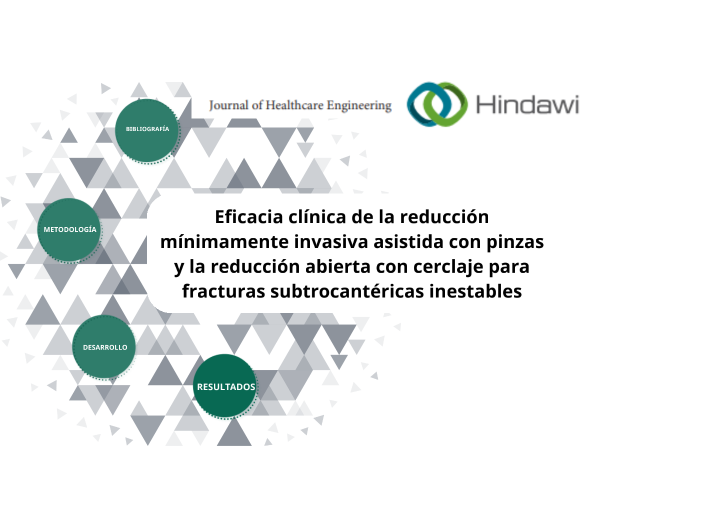 Journal of Healthcare Engineering

Hindawi

BIBLIOGRAFÍA

METODOLOGÍA

Eficacia clínica de la reducción mínimamente invasiva asistida con pinzas y la reducción abierta con cerclaje para fracturas subtrocantéricas inestables

DESARROLLO

RESULTADOS